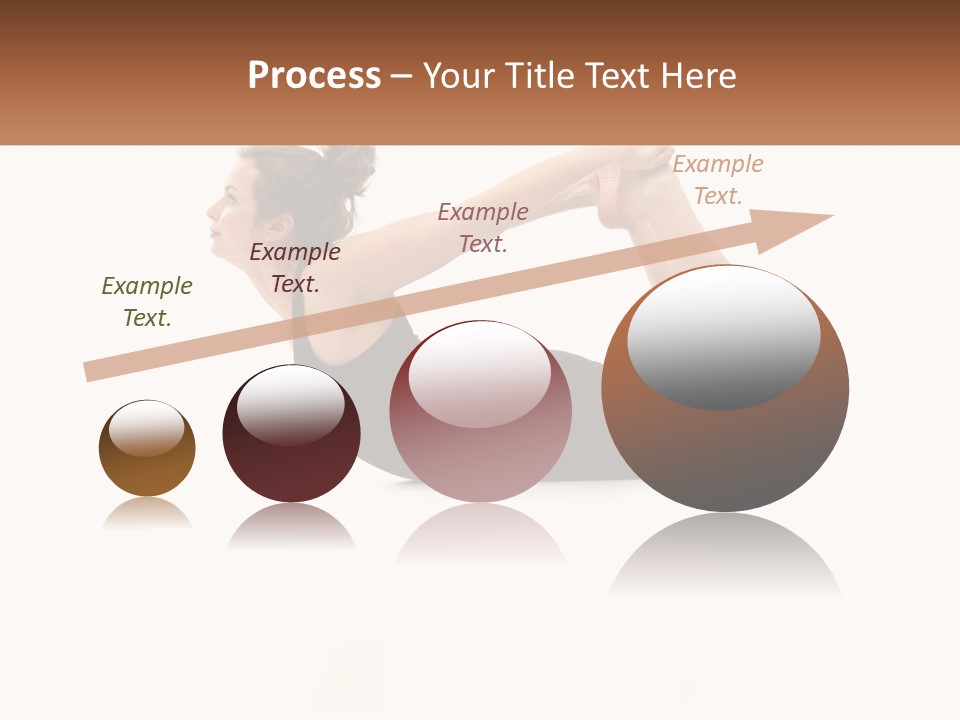 Process – Your Title Text Here

Example Text.

Example Text.

Example Text.

Example Text.